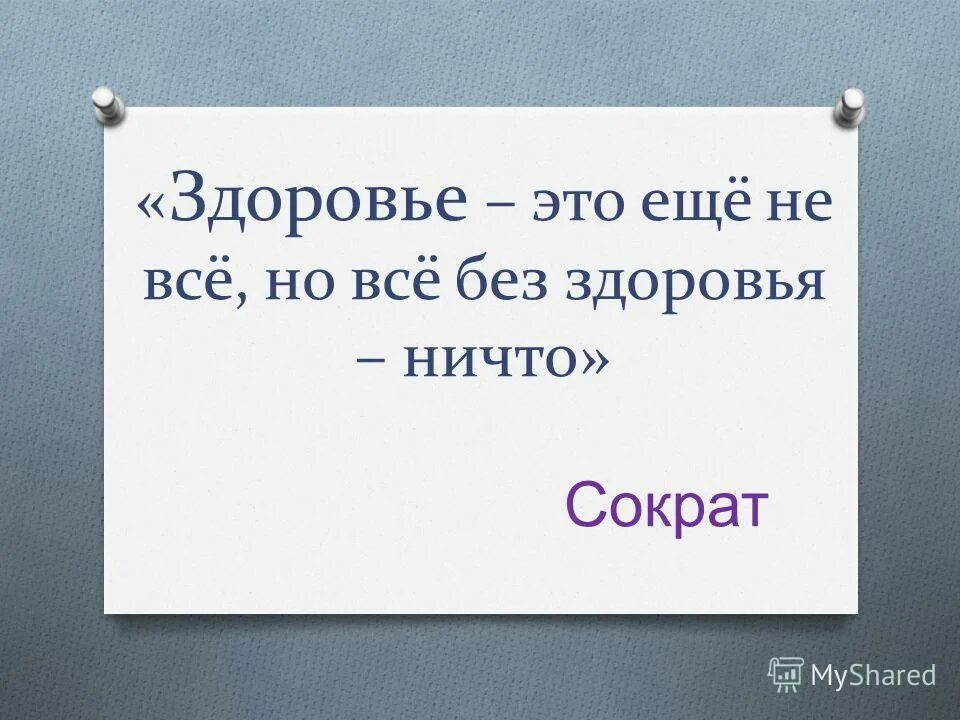 «Здоровье – это ещё не всё, но всё без здоровья – ничто»

Сократ

MyShared